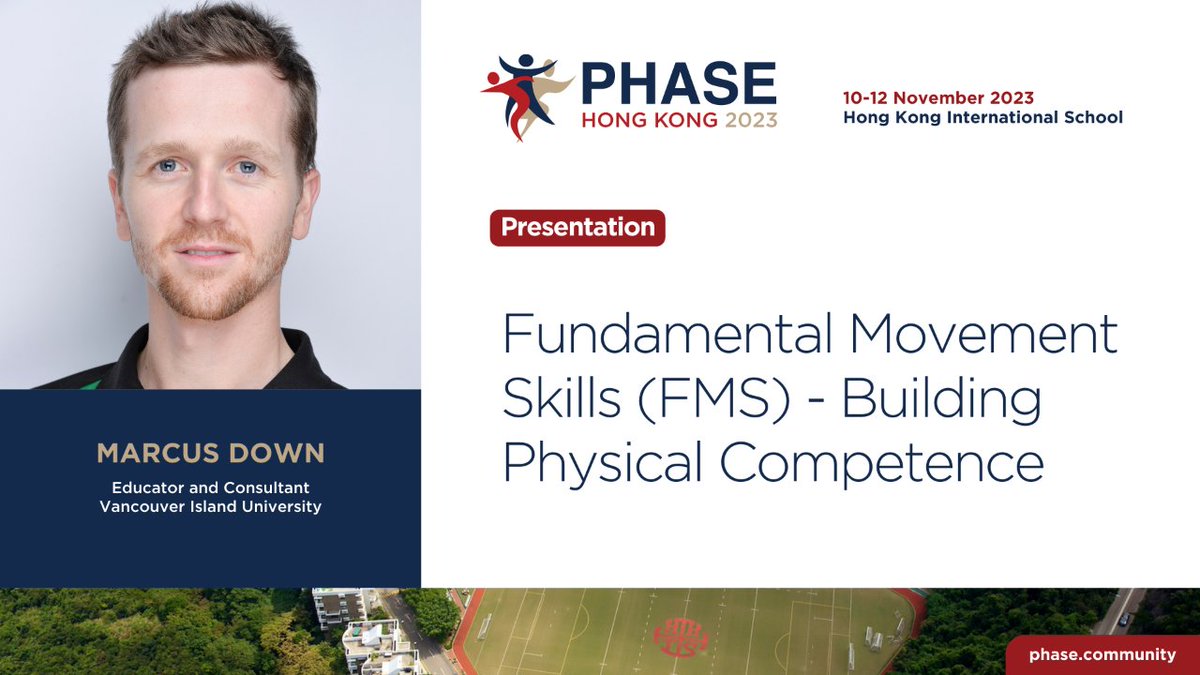 PHASE
HONG KONG 2023

10-12 November 2023
Hong Kong International School

Presentation

Fundamental Movement Skills (FMS) - Building Physical Competence

MARCUS DOWN
Educator and Consultant
Vancouver Island University

phase.community